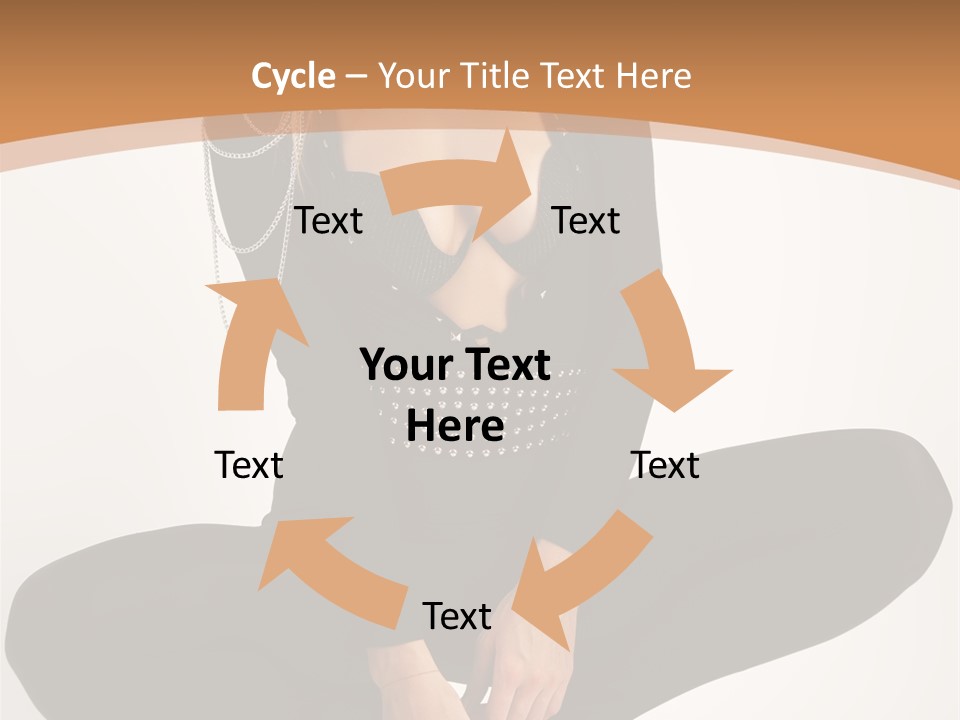 Cycle – Your Title Text Here

Text

Text

Your Text Here

Text

Text

Text